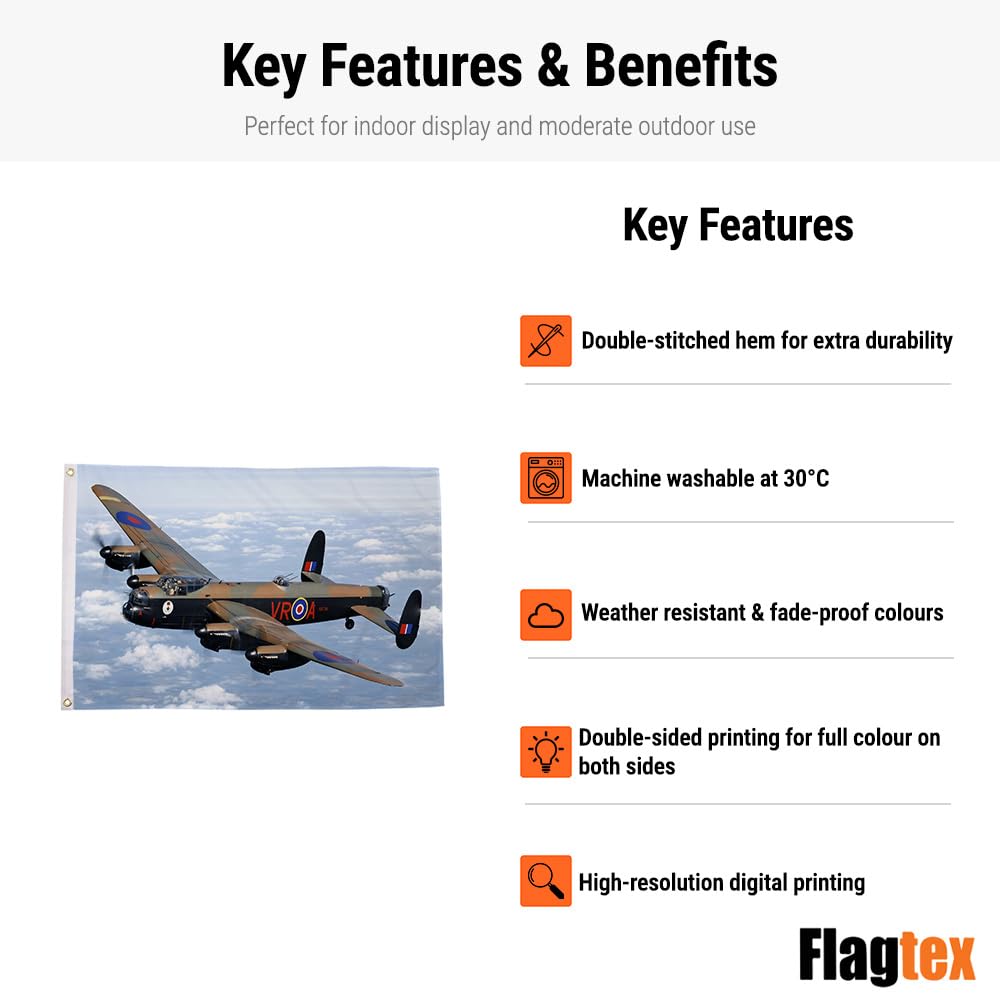 Key Features & Benefits

Perfect for indoor display and moderate outdoor use

VR A

Key Features

Double-stitched hem for extra durability

Machine washable at 30°C

Weather resistant & fade-proof colours

Double-sided printing for full colour on both sides

High-resolution digital printing

Flagtex